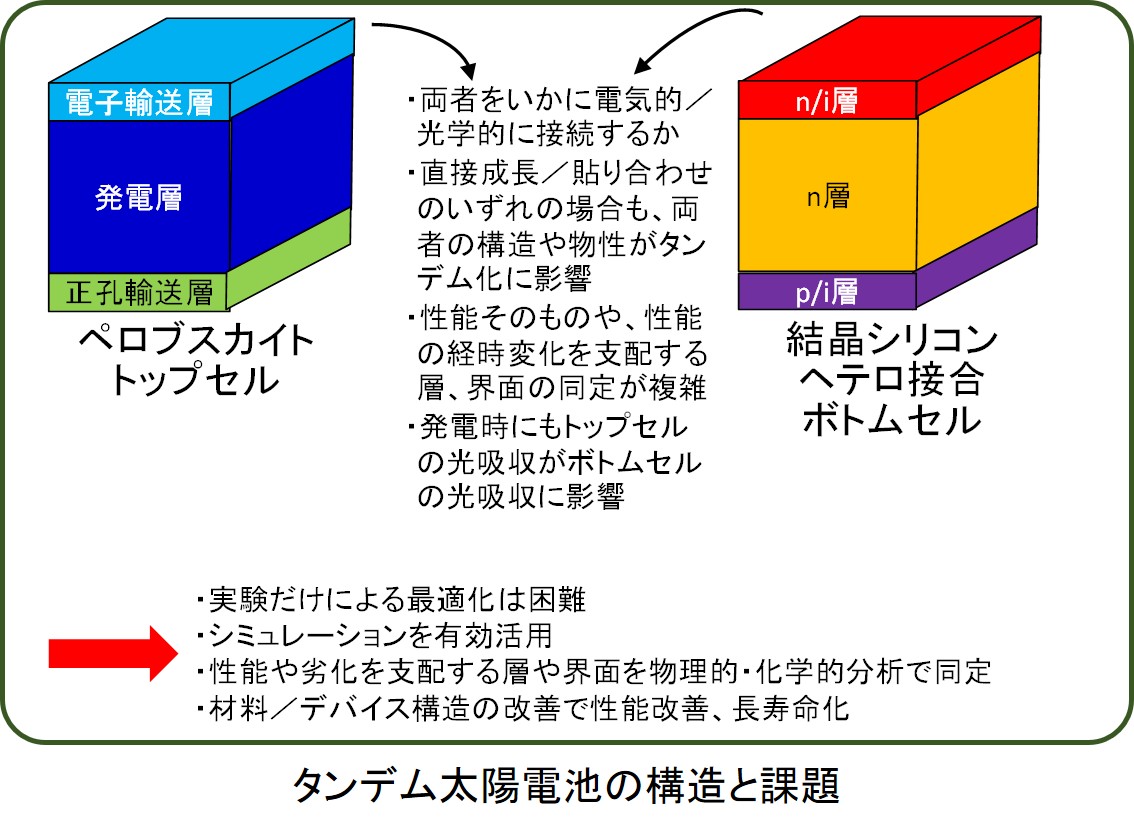 電子輸送層

発電層

正孔輸送層

ペロブスカイト
トップセル

・両者をいかに電気的／光学的に接続するか
・直接成長／貼り合わせのいずれの場合も、両者の構造や物性がタンデム化に影響
・性能そのものや、性能の経時変化を支配する層、界面の同定が複雑
・発電時にもトップセルの光吸収がボトムセルの光吸収に影響

n/i層

n層

p/i層

結晶シリコン
ヘテロ接合
ボトムセル

・実験だけによる最適化は困難
・シミュレーションを有効活用
・性能や劣化を支配する層や界面を物理的・化学的分析で同定
・材料／デバイス構造の改善で性能改善、長寿命化

タンデム太陽電池の構造と課題